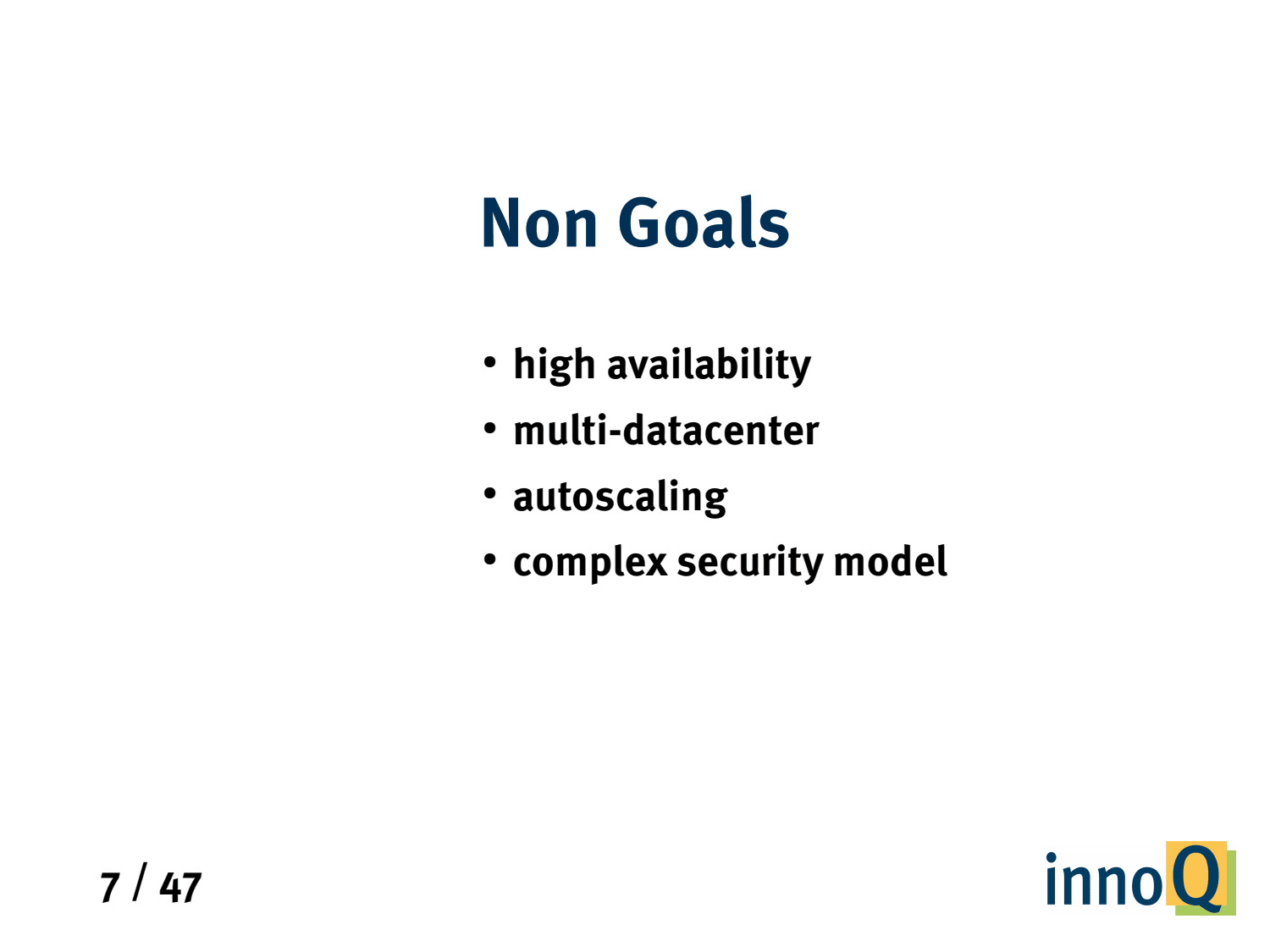 Non Goals

• high availability
• multi-datacenter
• autoscaling
• complex security model

7 / 47

innoQ